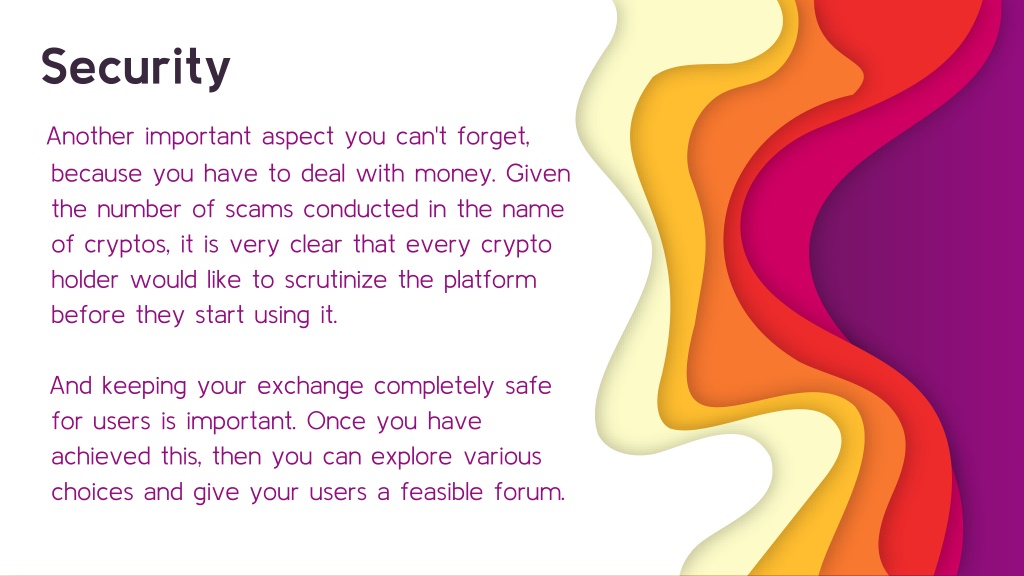 Security

Another important aspect you can't forget, because you have to deal with money. Given the number of scams conducted in the name of cryptos, it is very clear that every crypto holder would like to scrutinize the platform before they start using it.

And keeping your exchange completely safe for users is important. Once you have achieved this, then you can explore various choices and give your users a feasible forum.